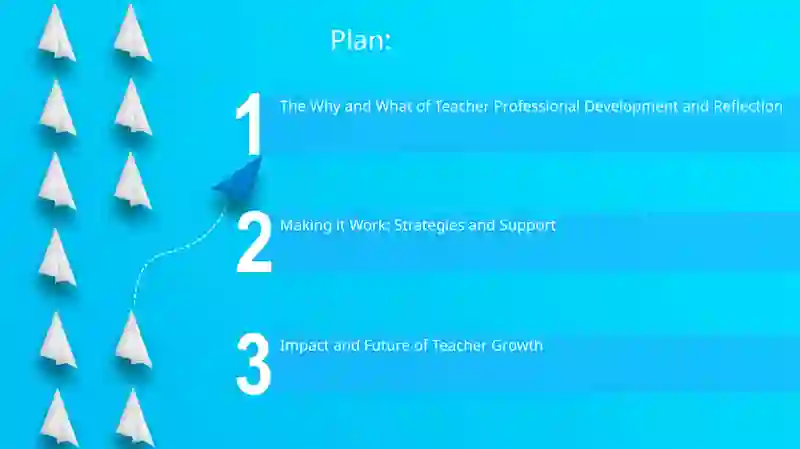 Plan:

1 The Why and What of Teacher Professional Development and Reflection

2 Making it Work: Strategies and Support

3 Impact and Future of Teacher Growth